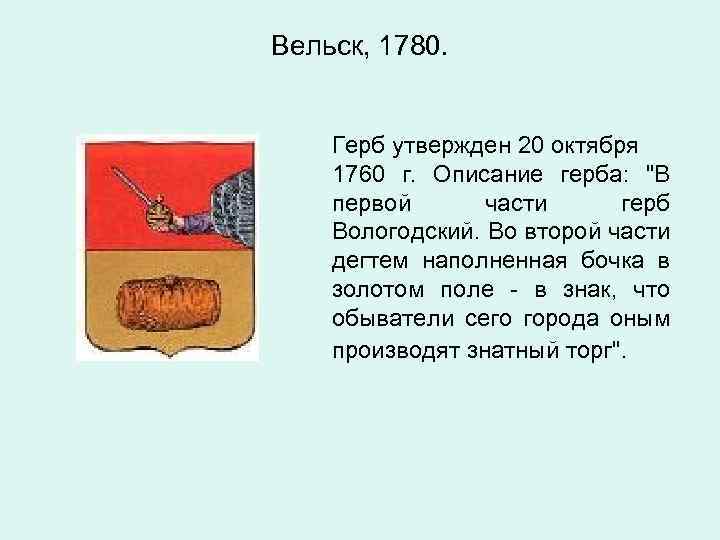 Вельск, 1780.

Герб утвержден 20 октября 1760 г. Описание герба: "В первой части герб Вологодский. Во второй части дегтем наполненная бочка в золотом поле - в знак, что обыватели сего города оным производят знатный торг".